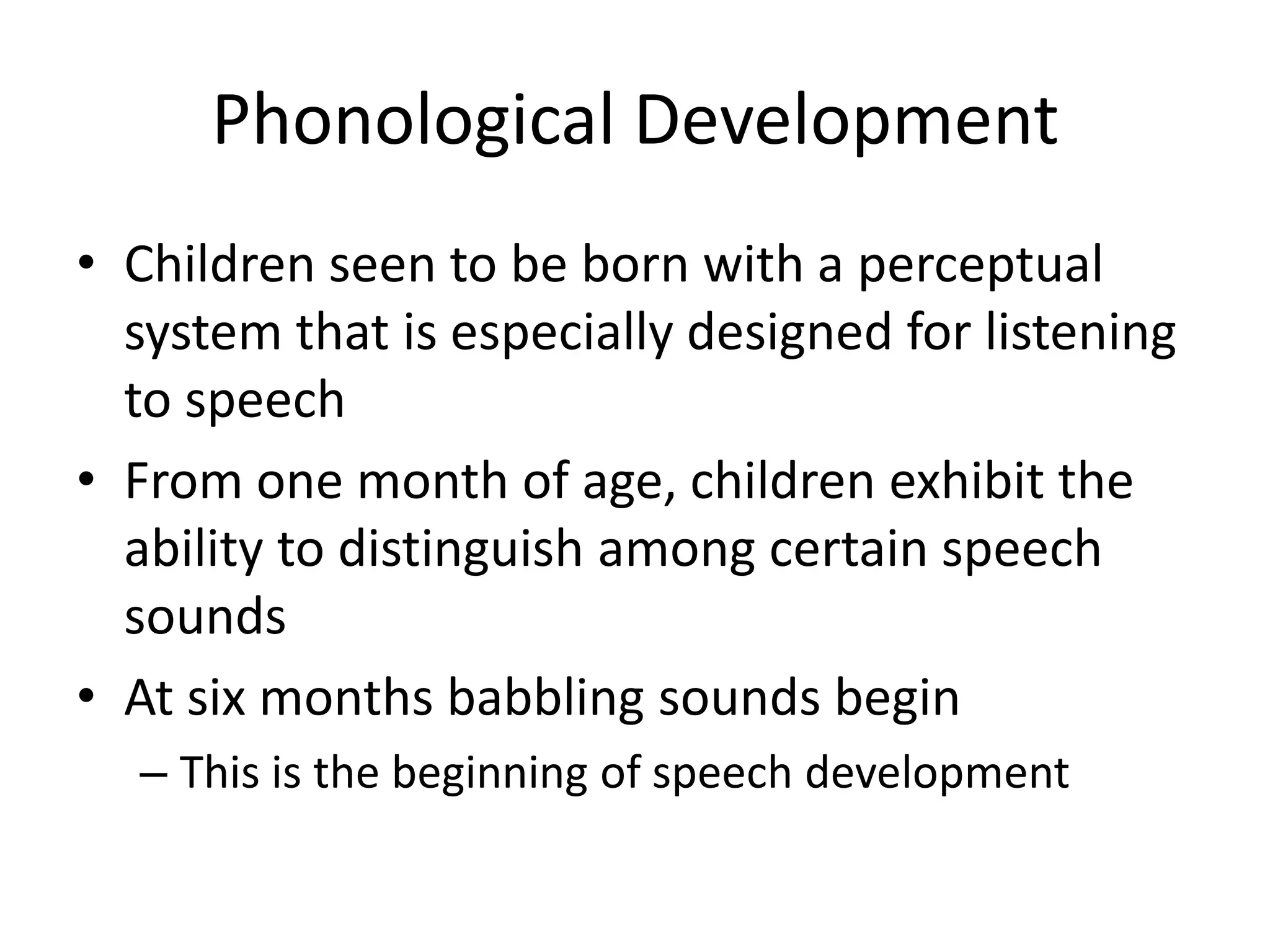 Phonological Development

• Children seen to be born with a perceptual system that is especially designed for listening to speech
• From one month of age, children exhibit the ability to distinguish among certain speech sounds
• At six months babbling sounds begin
– This is the beginning of speech development